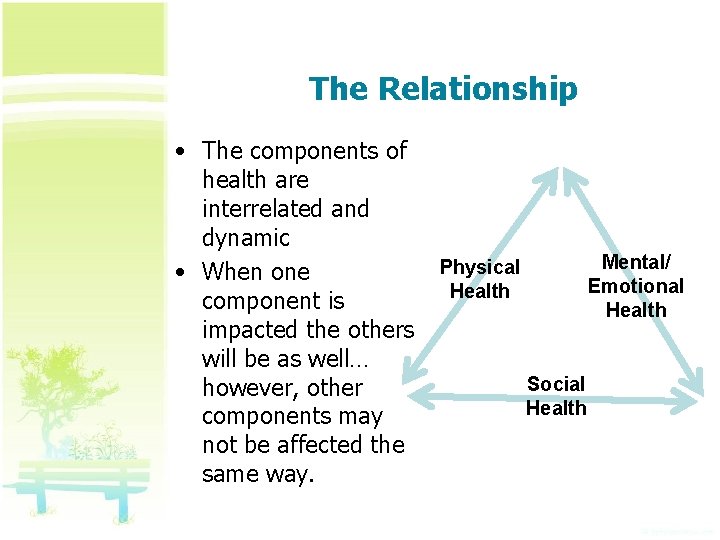 The Relationship

• The components of health are interrelated and dynamic
• When one component is impacted the others will be as well… however, other components may not be affected the same way.

Physical Health

Mental/ Emotional Health

Social Health